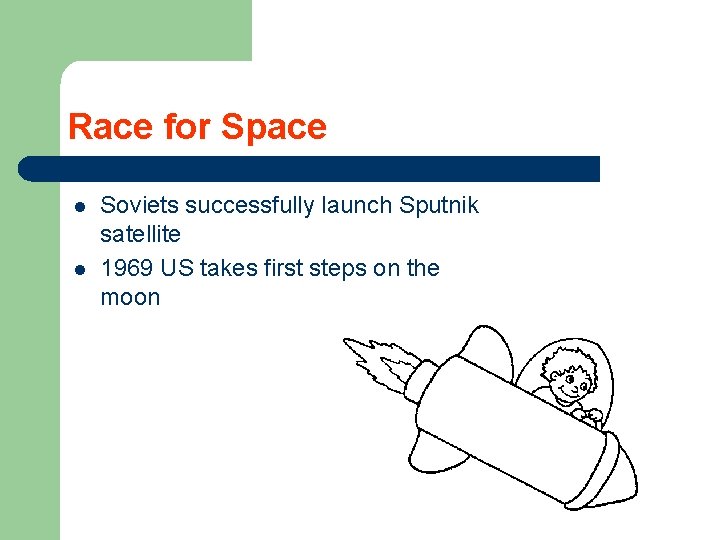 Race for Space

- Soviets successfully launch Sputnik satellite
- 1969 US takes first steps on the moon